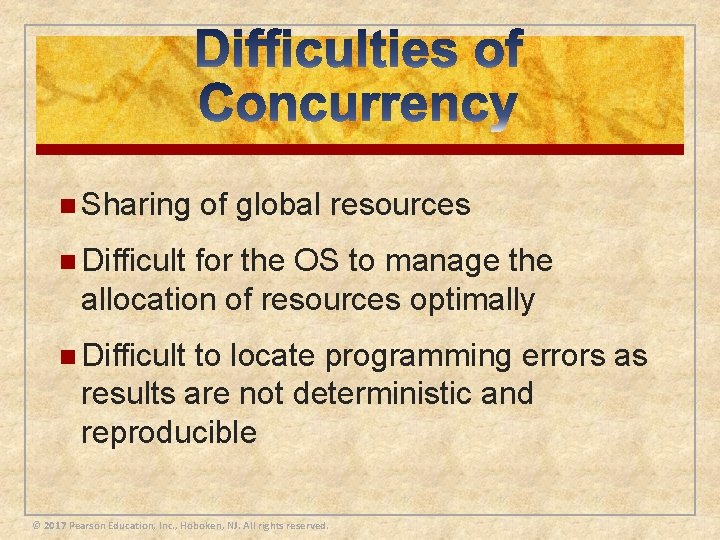 Difficulties of Concurrency

Sharing of global resources

Difficult for the OS to manage the allocation of resources optimally

Difficult to locate programming errors as results are not deterministic and reproducible

© 2017 Pearson Education, Inc., Hoboken, NJ. All rights reserved.